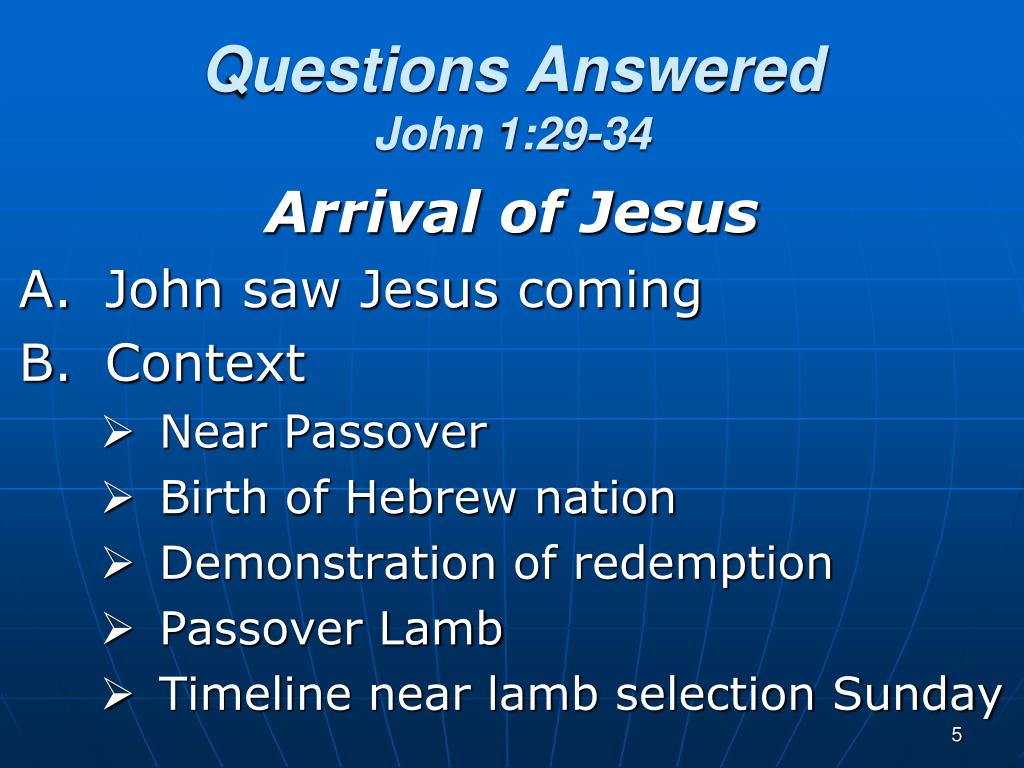 Questions Answered
John 1:29-34

Arrival of Jesus

A. John saw Jesus coming
B. Context
➢ Near Passover
➢ Birth of Hebrew nation
➢ Demonstration of redemption
➢ Passover Lamb
➢ Timeline near lamb selection Sunday

5